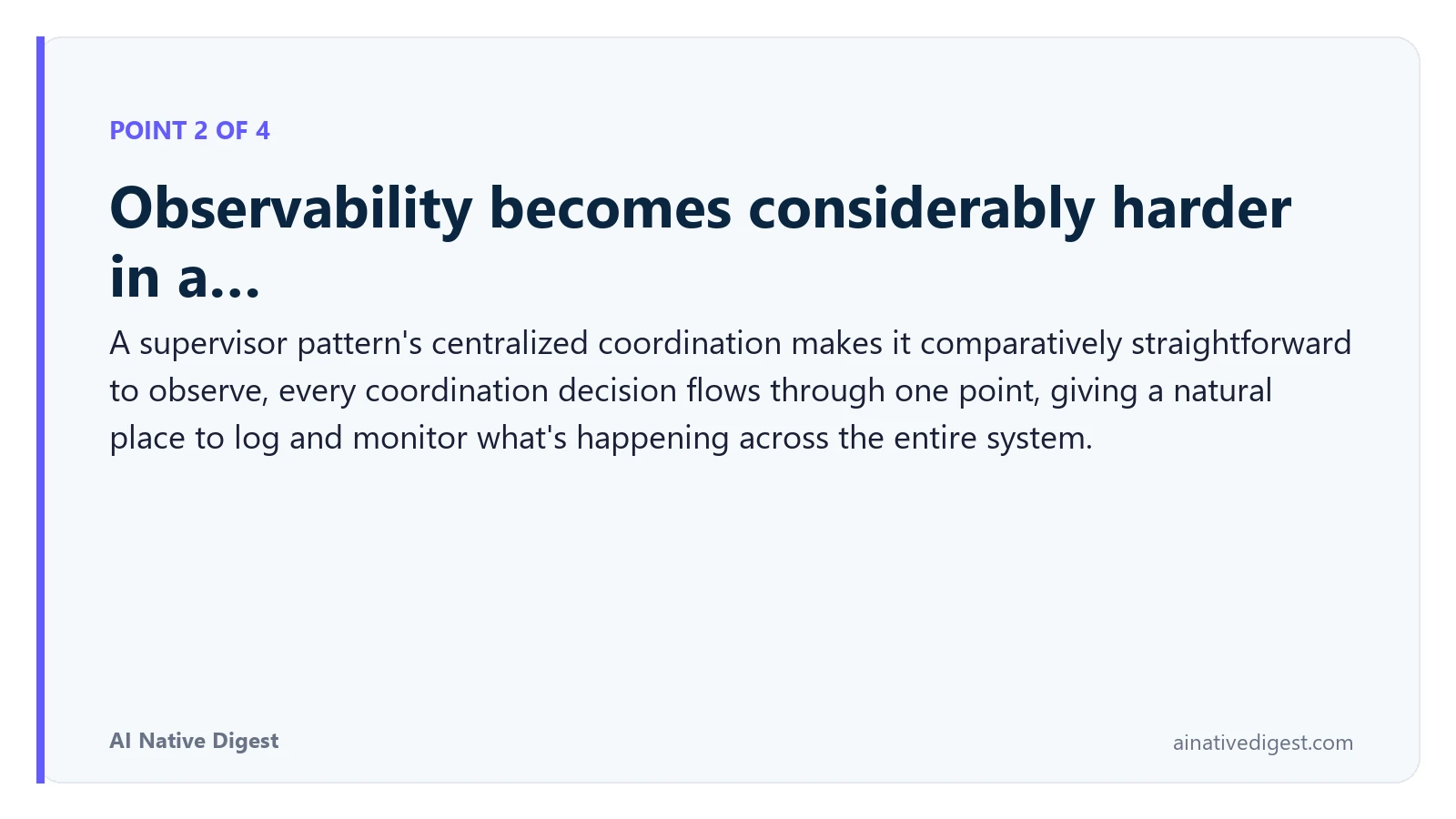 POINT 2 OF 4

Observability becomes considerably harder in a...

A supervisor pattern's centralized coordination makes it comparatively straightforward to observe, every coordination decision flows through one point, giving a natural place to log and monitor what's happening across the entire system.

AI Native Digest

ainativedigest.com